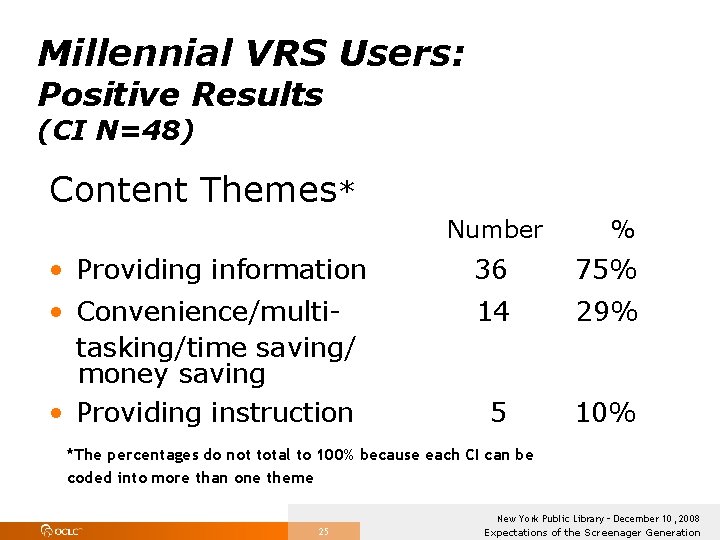 Millennial VRS Users:
Positive Results
(CI N=48)

Content Themes*

| | Number | % |
|---|---|---|
| • Providing information | 36 | 75% |
| • Convenience/multi-tasking/time saving/ money saving | 14 | 29% |
| • Providing instruction | 5 | 10% |

*The percentages do not total to 100% because each CI can be coded into more than one theme

OCLC

25

New York Public Library – December 10, 2008
Expectations of the Screenager Generation